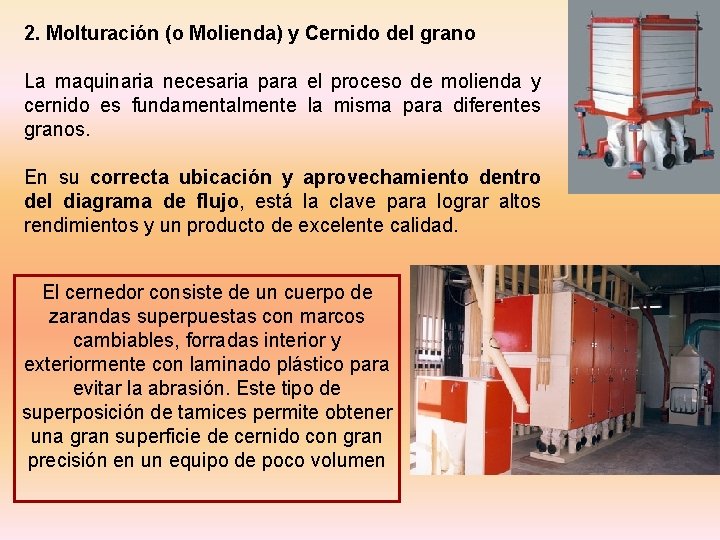 2. Molturación (o Molienda) y Cernido del grano

La maquinaria necesaria para el proceso de molienda y cernido es fundamentalmente la misma para diferentes granos.

En su correcta ubicación y aprovechamiento dentro del diagrama de flujo, está la clave para lograr altos rendimientos y un producto de excelente calidad.

El cernedor consiste de un cuerpo de zarandas superpuestas con marcos cambiables, forradas interior y exteriormente con laminado plástico para evitar la abrasión. Este tipo de superposición de tamices permite obtener una gran superficie de cernido con gran precisión en un equipo de poco volumen